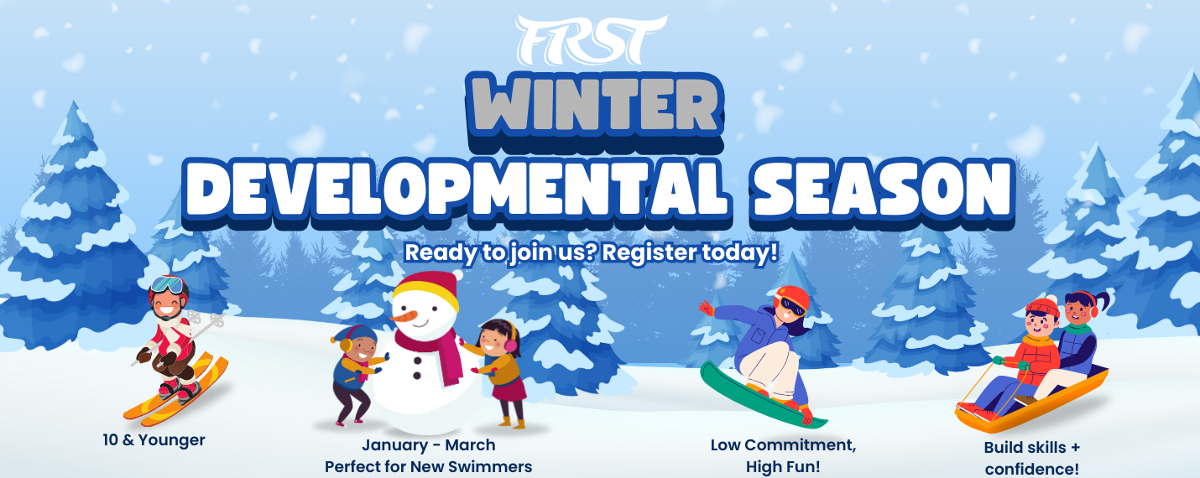 FRST

WINTER

DEVELOPMENTAL SEASON

Ready to join us? Register today!

10 & Younger

January - March
Perfect for New Swimmers

Low Commitment,
High Fun!

Build skills +
confidence!